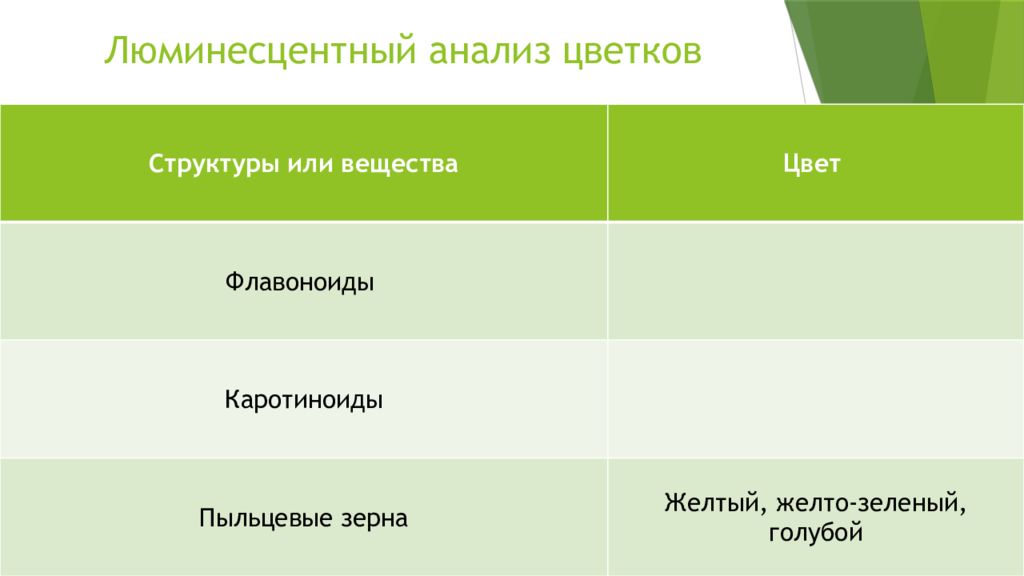 Люминесцентный анализ цветков

| Структуры или вещества | Цвет |
|---|---|
| Флавоноиды | |
| Каротиноиды | |
| Пыльцевые зерна | Желтый, желто-зеленый, голубой |